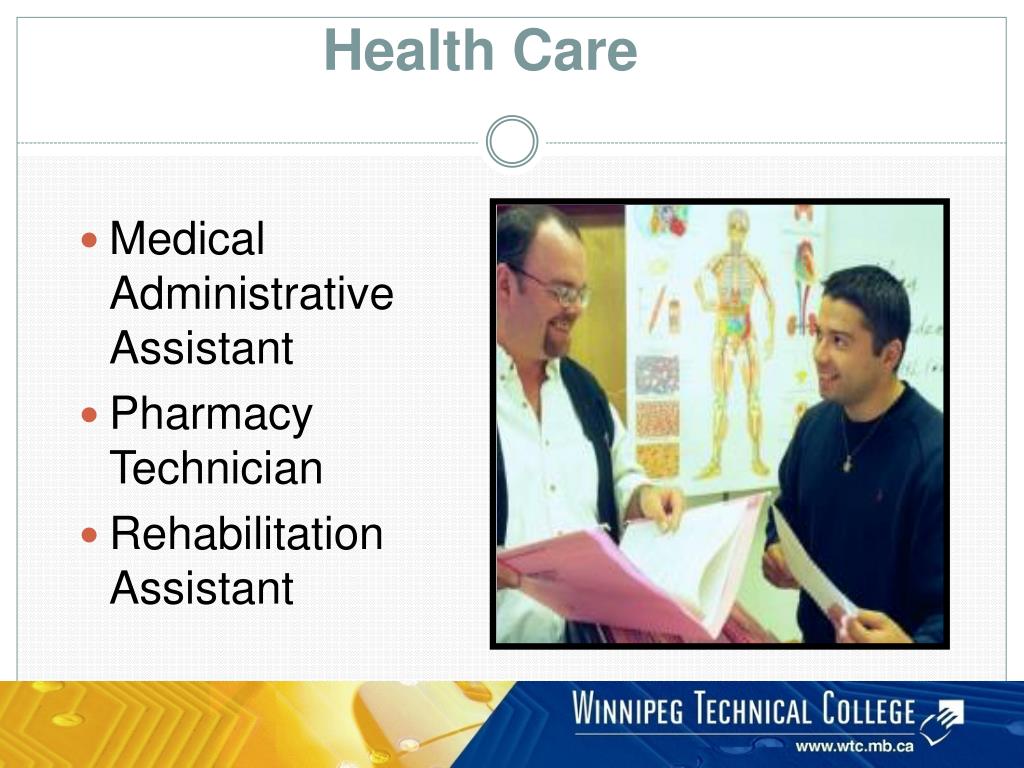 Health Care

- Medical Administrative Assistant
- Pharmacy Technician
- Rehabilitation Assistant

WINNIPEG TECHNICAL COLLEGE
www.wtc.mb.ca